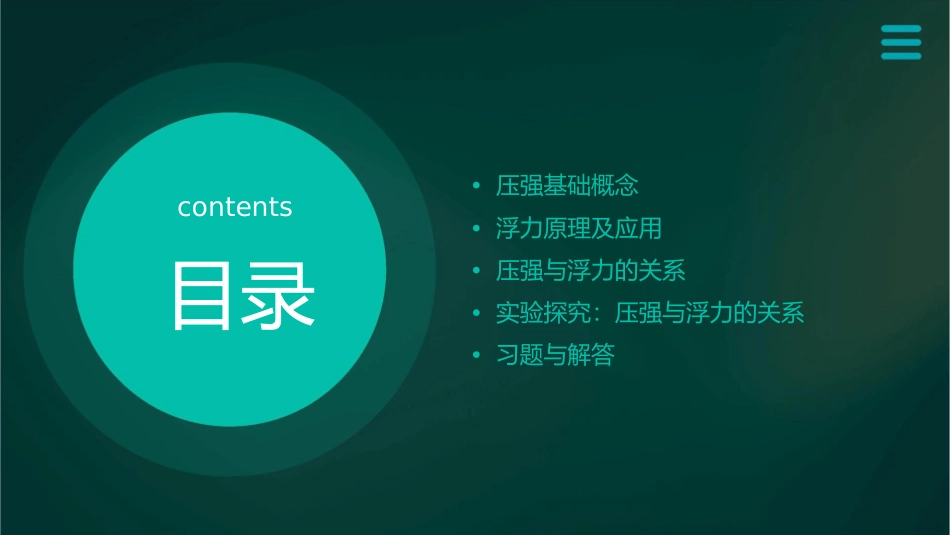 contents

目录

• 压强基础概念
• 浮力原理及应用
• 压强与浮力的关系
• 实验探究：压强与浮力的关系
• 习题与解答